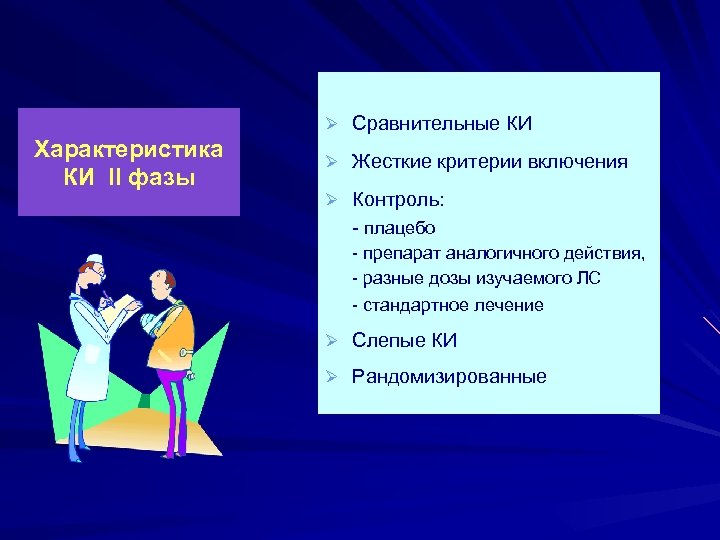 Характеристика КИ II фазы

➢ Сравнительные КИ

➢ Жесткие критерии включения

➢ Контроль:
- плацебо
- препарат аналогичного действия,
- разные дозы изучаемого ЛС
- стандартное лечение

➢ Слепые КИ

➢ Рандомизированные